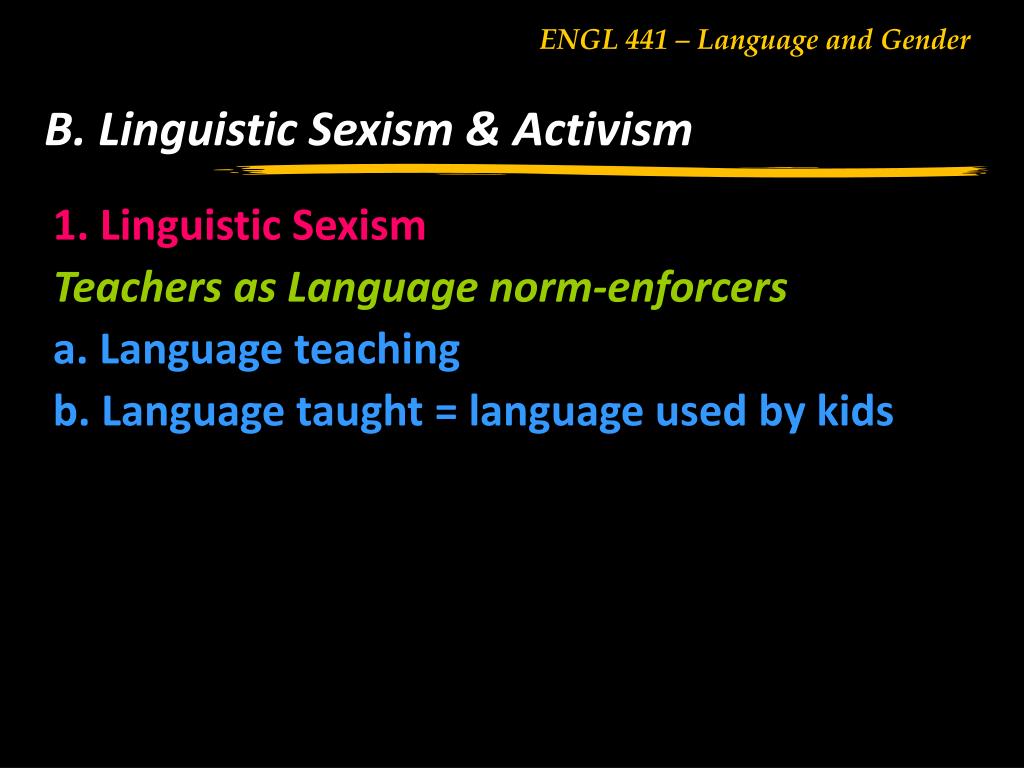 ENGL 441 – Language and Gender

B. Linguistic Sexism & Activism

1. Linguistic Sexism

Teachers as Language norm-enforcers

a. Language teaching

b. Language taught = language used by kids